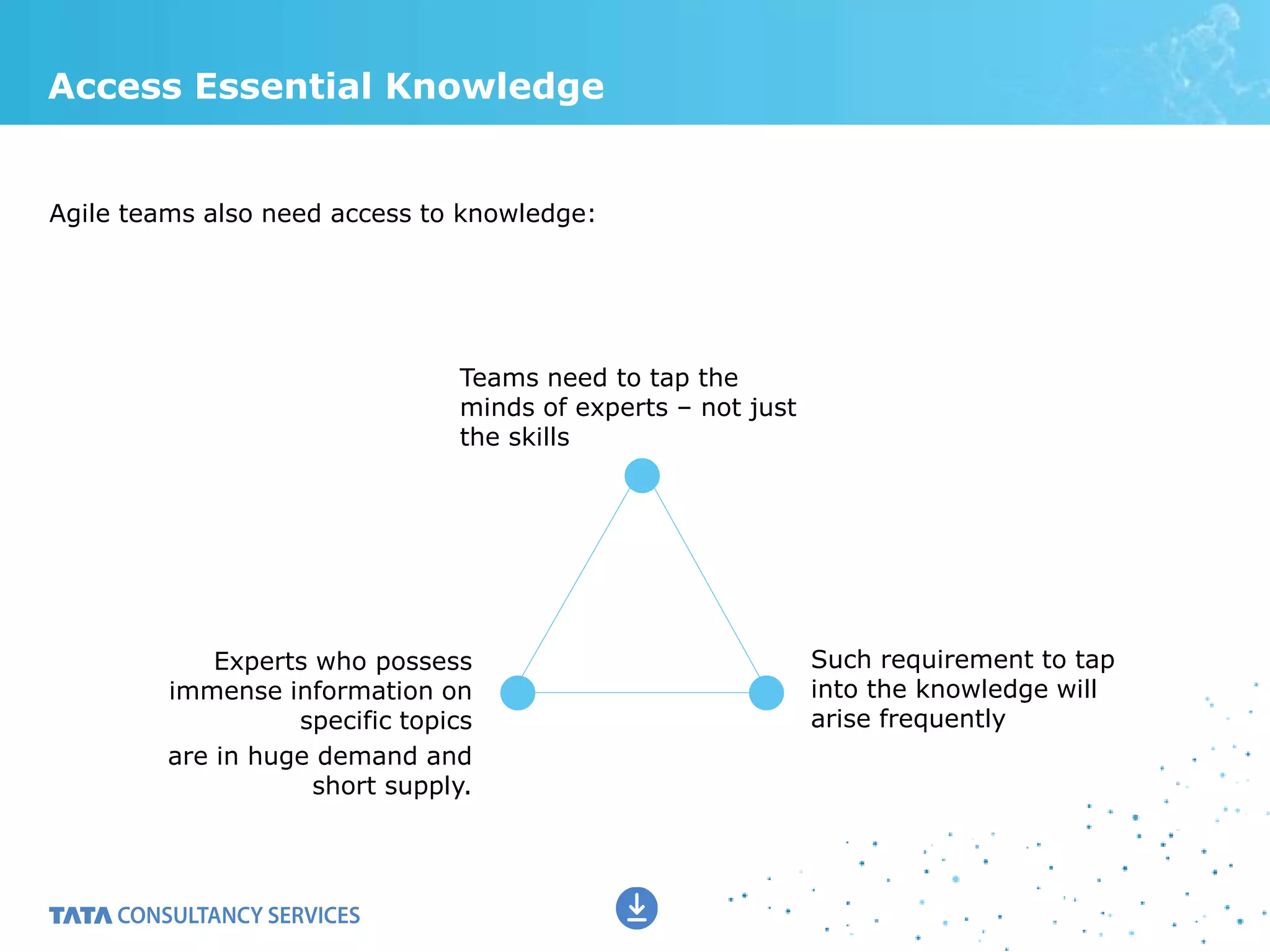 Access Essential Knowledge

Agile teams also need access to knowledge:

Teams need to tap the minds of experts – not just the skills

Experts who possess immense information on specific topics

are in huge demand and short supply.

Such requirement to tap into the knowledge will arise frequently

TATA CONSULTANCY SERVICES